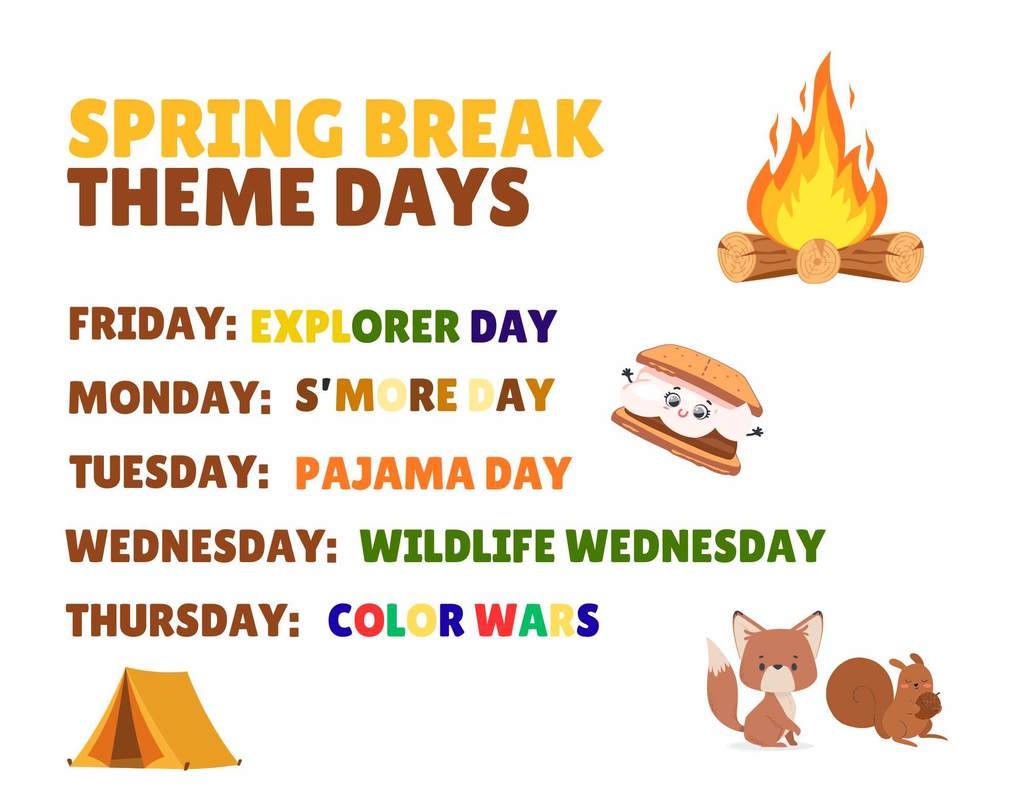 SPRING BREAK
THEME DAYS

FRIDAY: EXPLORER DAY
MONDAY: S'MORE DAY
TUESDAY: PAJAMA DAY
WEDNESDAY: WILDLIFE WEDNESDAY
THURSDAY: COLOR WARS